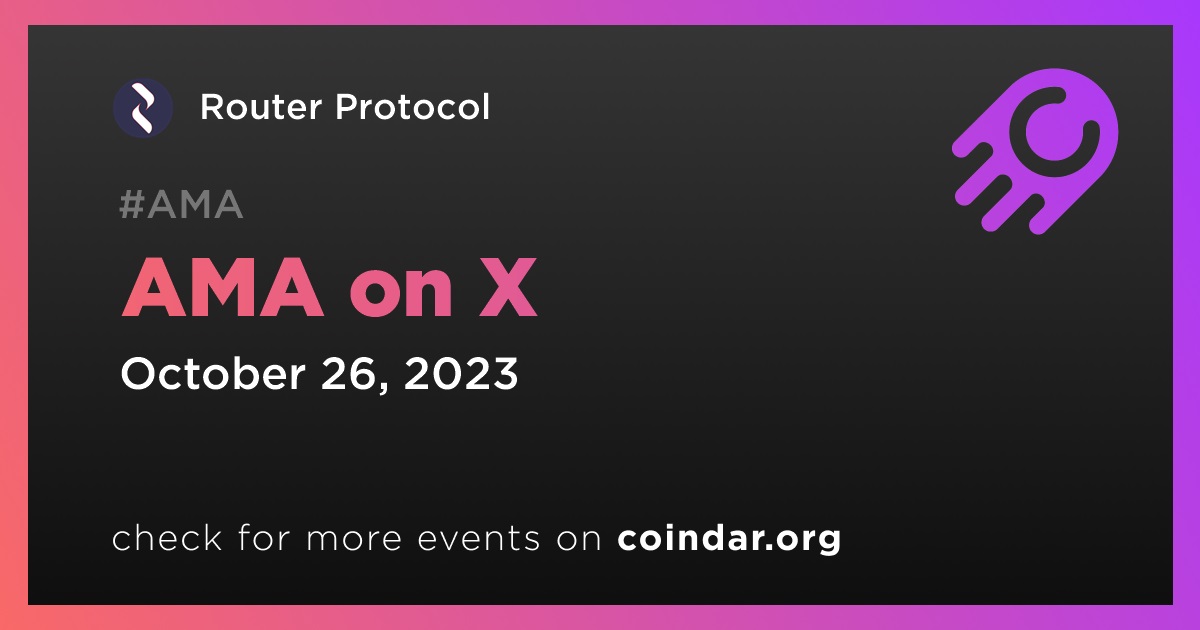 Router Protocol

#AMA

AMA on X

October 26, 2023

check for more events on coindar.org